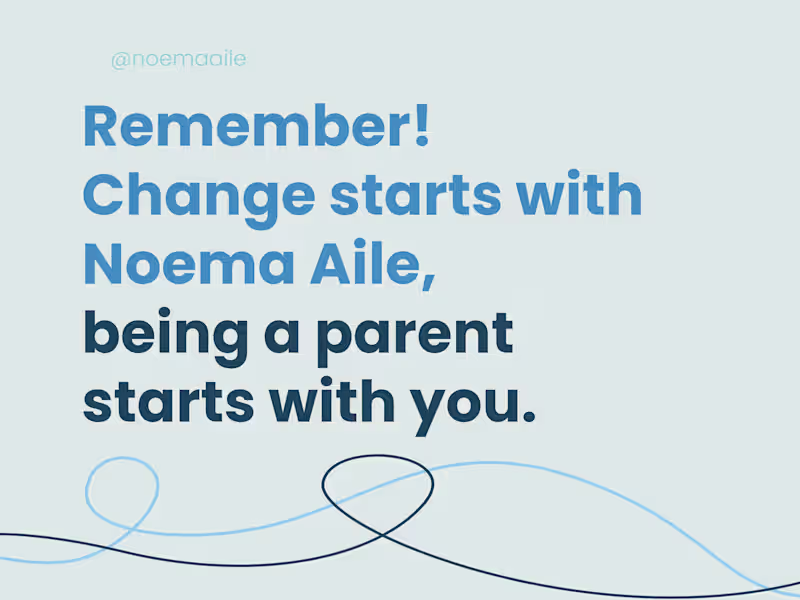 @noemaaile

Remember!
Change starts with
Noema Aile,
being a parent
starts with you.